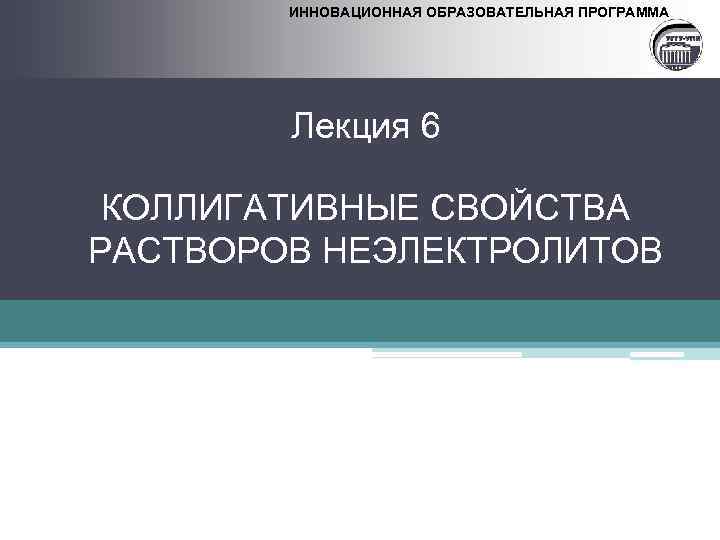 ИННОВАЦИОННАЯ ОБРАЗОВАТЕЛЬНАЯ ПРОГРАММА

Лекция 6

КОЛЛИГАТИВНЫЕ СВОЙСТВА РАСТВОРОВ НЕЭЛЕКТРОЛИТОВ